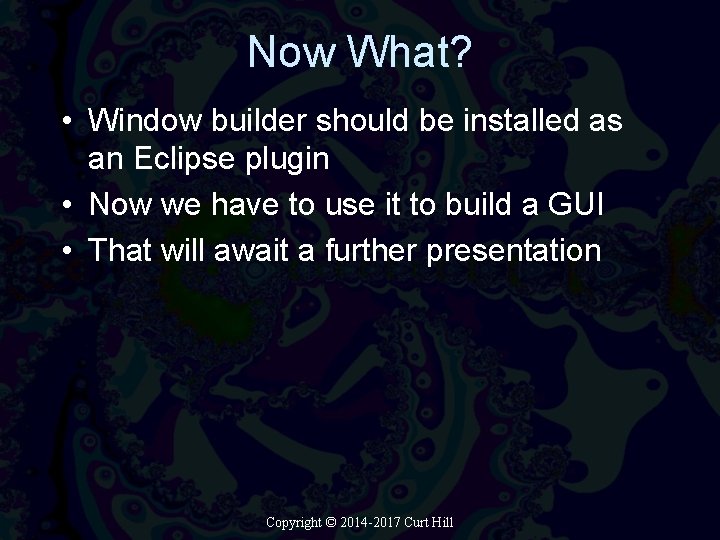 Now What?

• Window builder should be installed as an Eclipse plugin
• Now we have to use it to build a GUI
• That will await a further presentation

Copyright © 2014-2017 Curt Hill